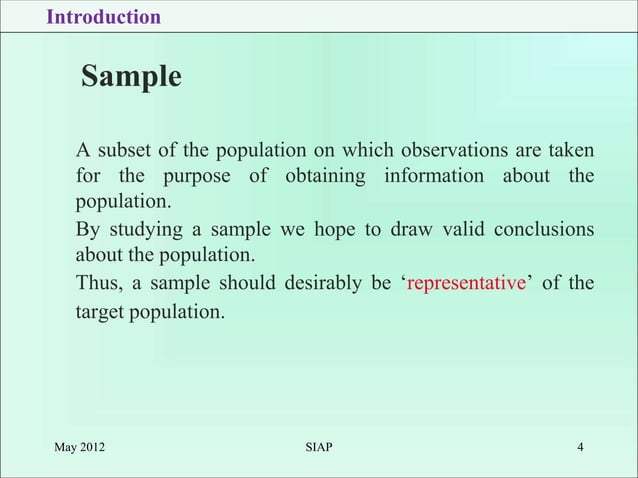 Introduction

Sample

A subset of the population on which observations are taken for the purpose of obtaining information about the population.

By studying a sample we hope to draw valid conclusions about the population.

Thus, a sample should desirably be ‘representative’ of the target population.

May 2012

SIAP

4